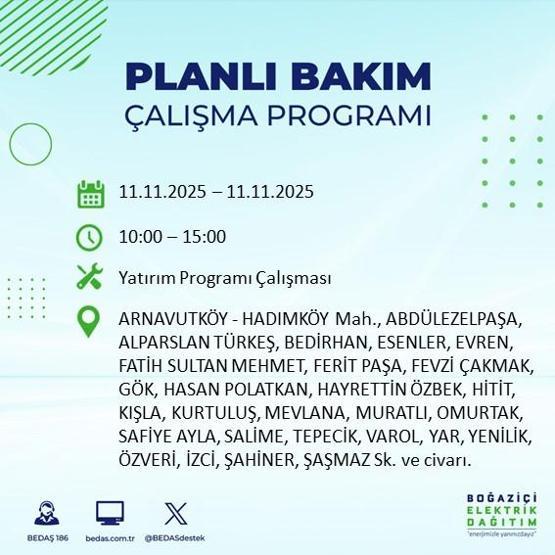 PLANLI BAKIM
ÇALIŞMA PROGRAMI

11.11.2025 – 11.11.2025

10:00 – 15:00

Yatırım Programı Çalışması

ARNAVUTKÖY - HADIMKÖY Mah., ABDÜLEZELPAŞA, ALPARSLAN TÜRKEŞ, BEDİRHAN, ESENLER, EVREN, FATİH SULTAN MEHMET, FERİT PAŞA, FEVZİ ÇAKMAK, GÖK, HASAN POLATKAN, HAYRETTİN ÖZBEK, HİTİT, KIŞLA, KURTULUŞ, MEVLANA, MURATLI, OMURTAK, SAFİYE AYLA, SALİME, TEPECİK, VAROL, YAR, YENİLİK, ÖZVERİ, İZCİ, ŞAHİNER, ŞAŞMAZ Sk. ve civarı.

BEDAŞ 186
bedas.com.tr
@BEDASdestek

BOĞAZİÇİ
ELEKTRİK
DAĞITIM
"enerjimizle yanınızdayız"